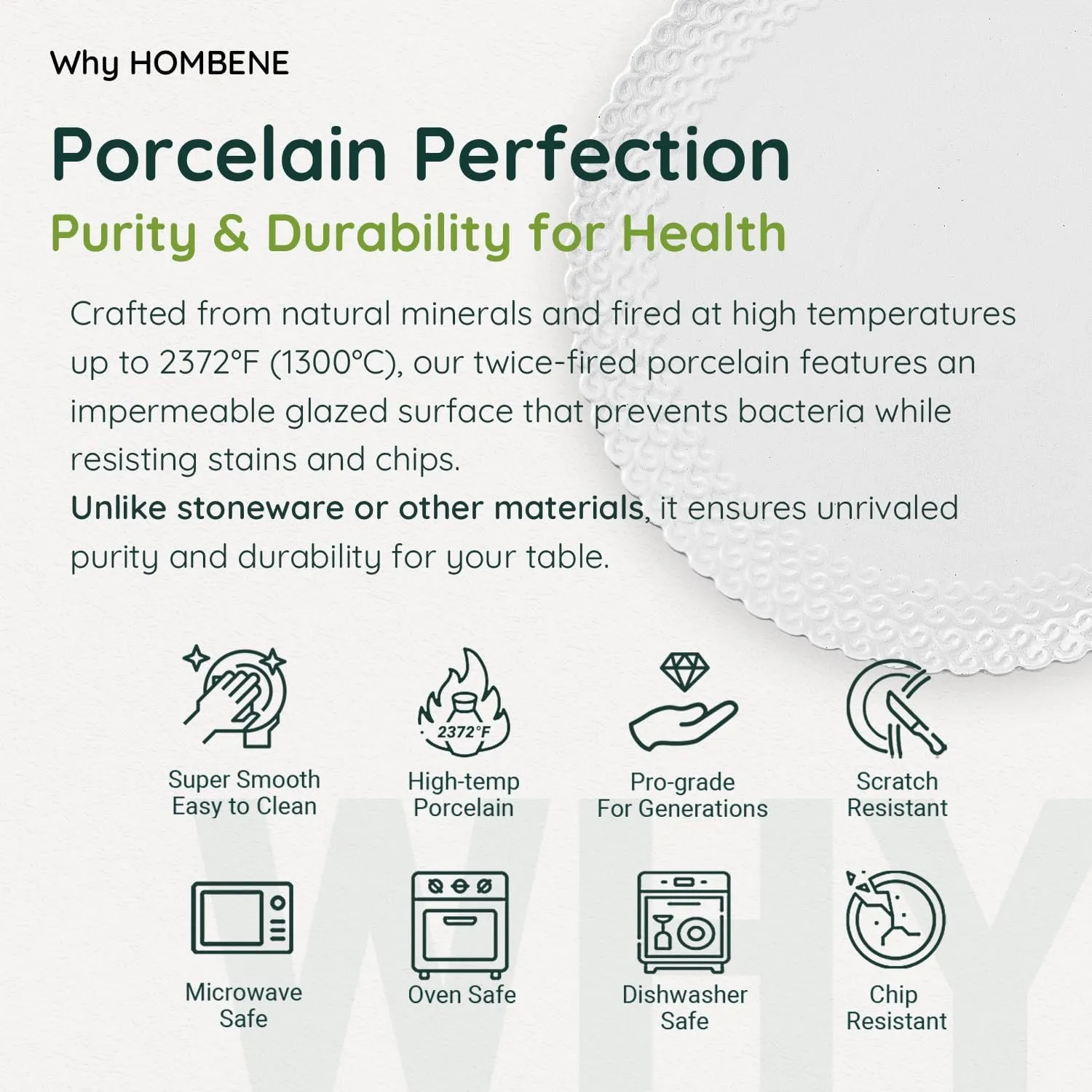 Why HOMBENE

Porcelain Perfection

Purity & Durability for Health

Crafted from natural minerals and fired at high temperatures up to 2372°F (1300°C), our twice-fired porcelain features an impermeable glazed surface that prevents bacteria while resisting stains and chips.
Unlike stoneware or other materials, it ensures unrivaled purity and durability for your table.

Super Smooth
Easy to Clean

2372°F
High-temp
Porcelain

Pro-grade
For Generations

Scratch
Resistant

Microwave
Safe

Oven Safe

Dishwasher
Safe

Chip
Resistant

WHY